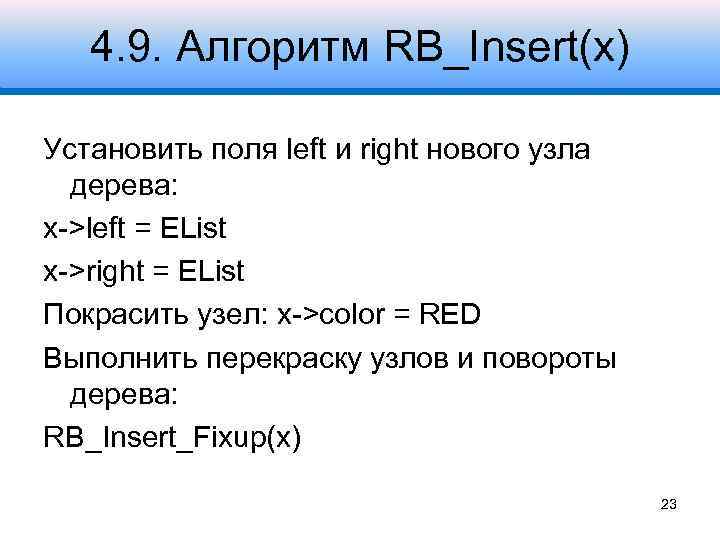 4.9. Алгоритм RB_Insert(x)

Установить поля left и right нового узла дерева:

x->left = EList

x->right = EList

Покрасить узел: x->color = RED

Выполнить перекраску узлов и повороты дерева:

RB_Insert_Fixup(x)

23